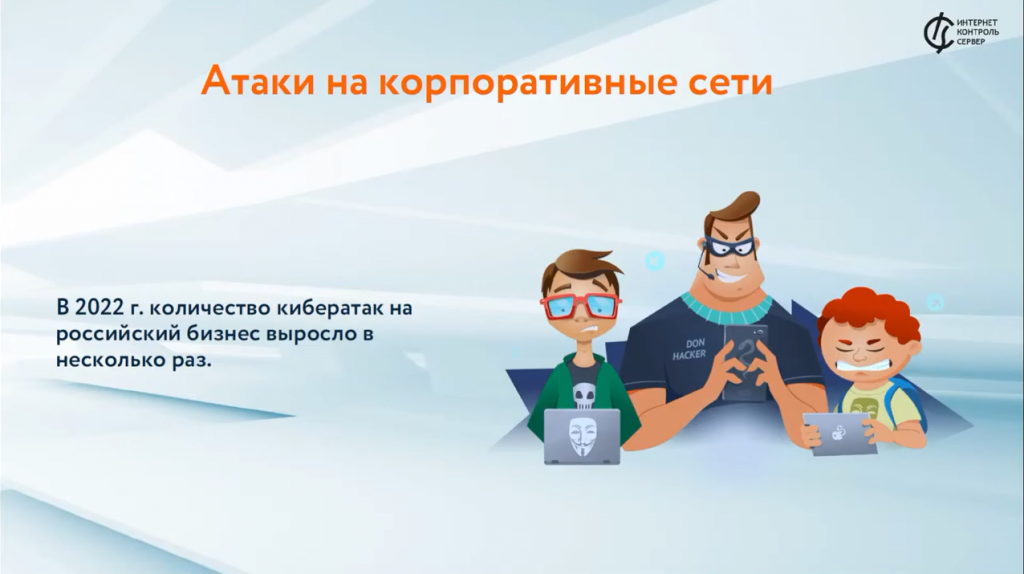 ИНТЕРНЕТ КОНТРОЛЬ СЕРВЕР

Атаки на корпоративные сети

В 2022 г. количество кибератак на российский бизнес выросло в несколько раз.

DON HACKER